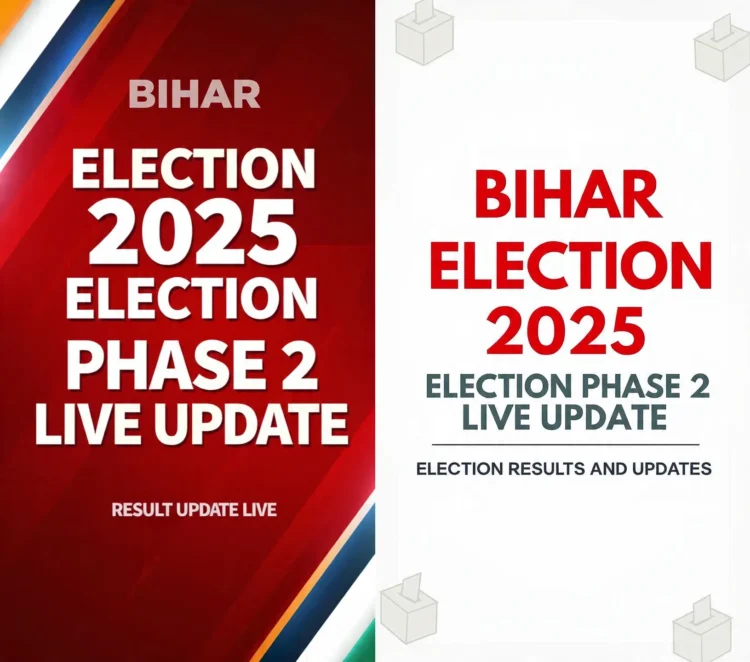 BIHAR

ELECTION 2025 ELECTION PHASE 2 LIVE UPDATE

RESULT UPDATE LIVE

BIHAR ELECTION 2025

ELECTION PHASE 2 LIVE UPDATE

ELECTION RESULTS AND UPDATES